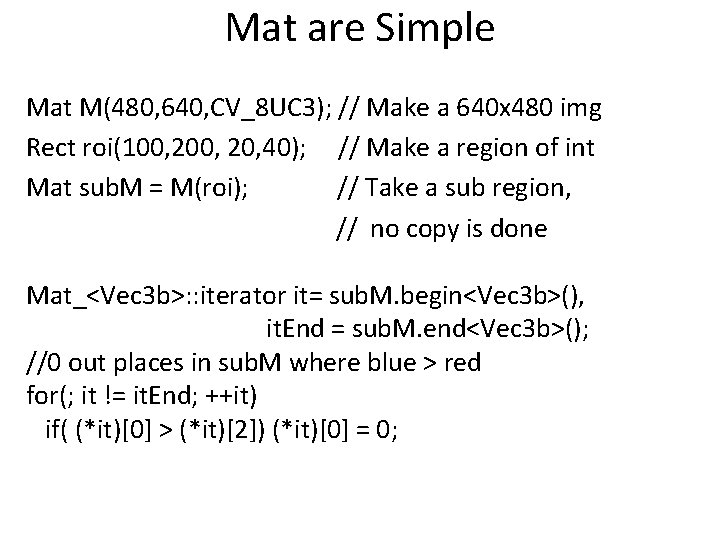 Mat are Simple

Mat M(480,640,CV_8UC3); // Make a 640x480 img
Rect roi(100,200, 20,40); // Make a region of int
Mat subM = M(roi); // Take a sub region,
// no copy is done

Mat_<Vec3b>::iterator it= subM.begin<Vec3b>(),
itEnd = subM.end<Vec3b>();
//0 out places in subM where blue > red
for(; it != itEnd; ++it)
if( (*it)[0] > (*it)[2]) (*it)[0] = 0;